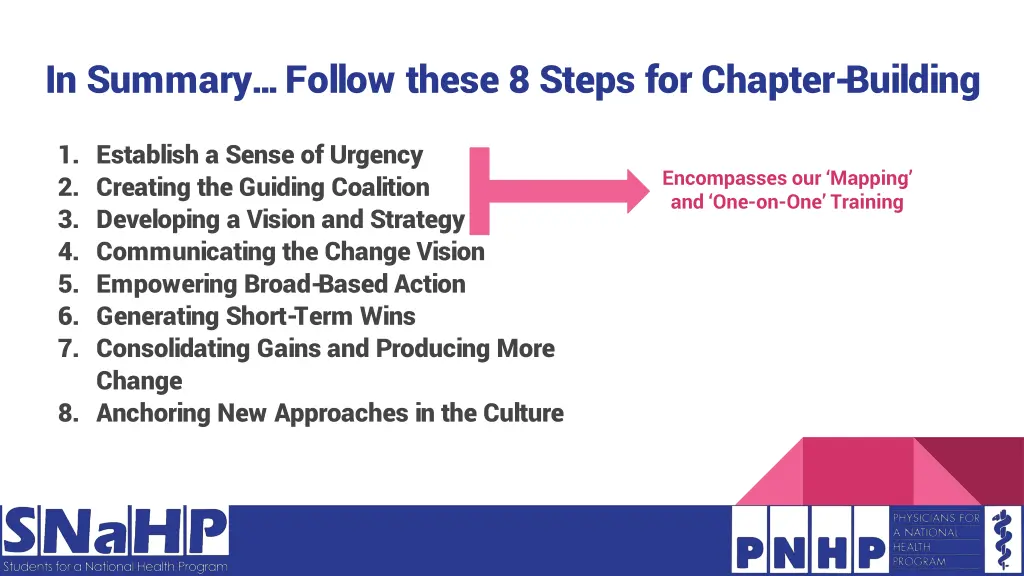 In Summary… Follow these 8 Steps for Chapter-Building

1. Establish a Sense of Urgency
2. Creating the Guiding Coalition
3. Developing a Vision and Strategy
4. Communicating the Change Vision
5. Empowering Broad-Based Action
6. Generating Short-Term Wins
7. Consolidating Gains and Producing More Change
8. Anchoring New Approaches in the Culture

Encompasses our 'Mapping' and 'One-on-One' Training

SNaHP
Students for a National Health Program

PNHP
PHYSICIANS FOR A NATIONAL HEALTH PROGRAM